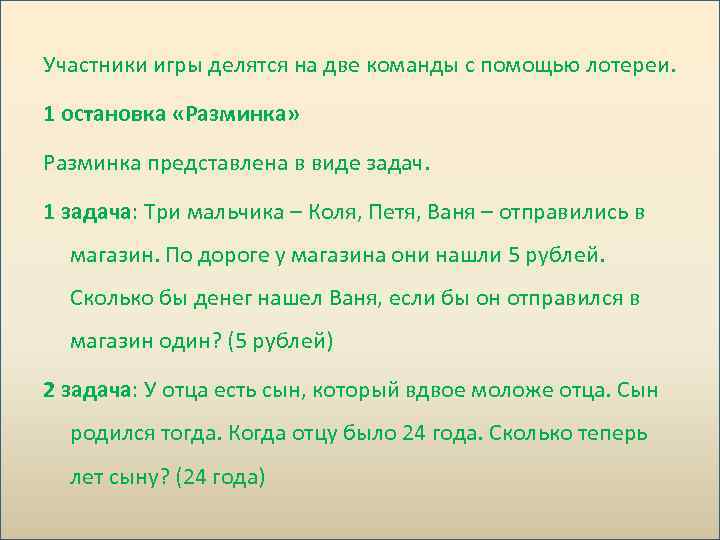 Участники игры делятся на две команды с помощью лотереи.

1 остановка «Разминка»

Разминка представлена в виде задач.

1 задача: Три мальчика – Коля, Петя, Ваня – отправились в магазин. По дороге у магазина они нашли 5 рублей. Сколько бы денег нашел Ваня, если бы он отправился в магазин один? (5 рублей)

2 задача: У отца есть сын, который вдвое моложе отца. Сын родился тогда. Когда отцу было 24 года. Сколько теперь лет сыну? (24 года)